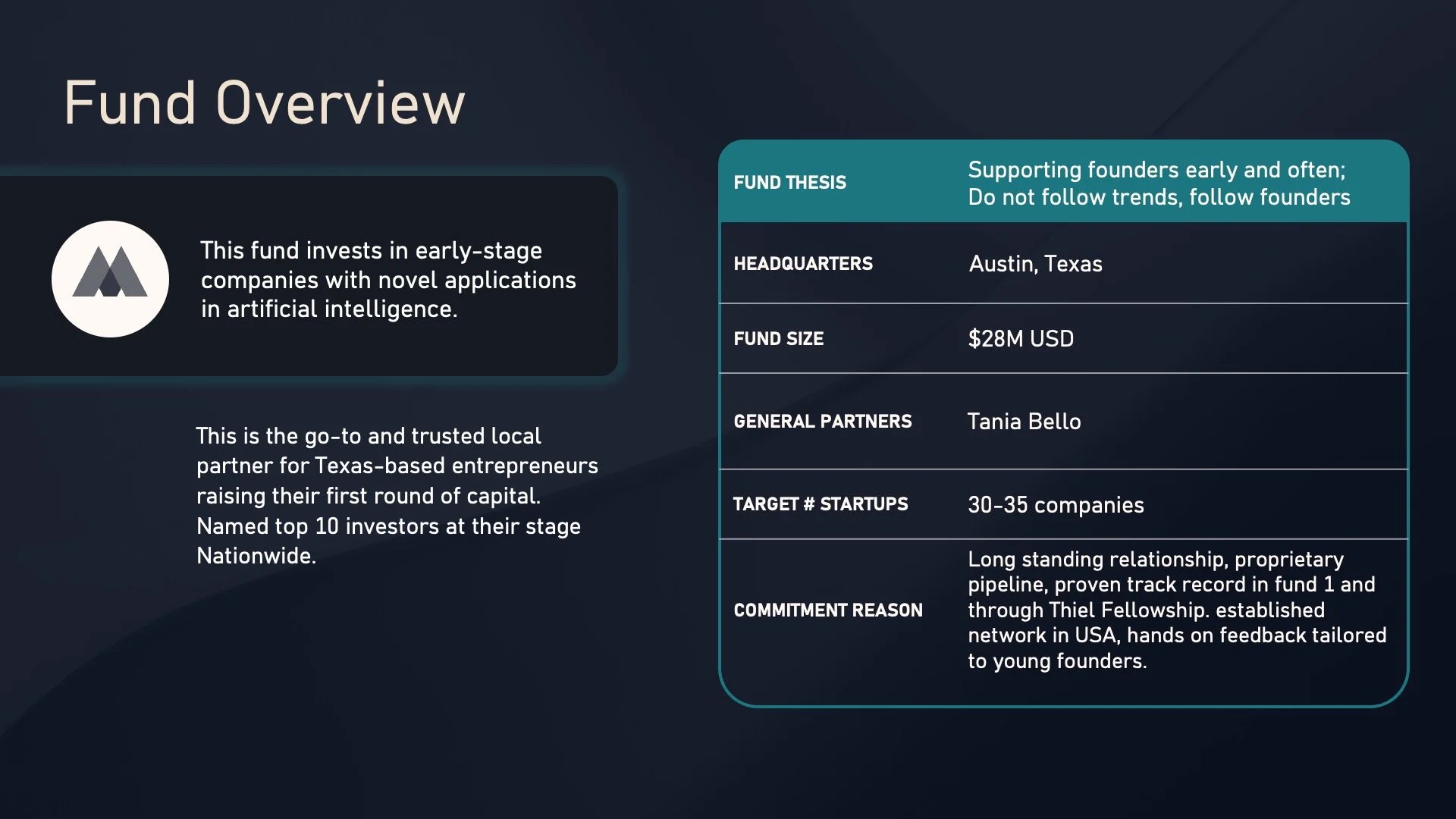 Fund Overview

This fund invests in early-stage companies with novel applications in artificial intelligence.

This is the go-to and trusted local partner for Texas-based entrepreneurs raising their first round of capital. Named top 10 investors at their stage Nationwide.

| FUND THESIS | Supporting founders early and often; Do not follow trends, follow founders |
|---|---|
| HEADQUARTERS | Austin, Texas |
| FUND SIZE | $28M USD |
| GENERAL PARTNERS | Tania Bello |
| TARGET # STARTUPS | 30-35 companies |
| COMMITMENT REASON | Long standing relationship, proprietary pipeline, proven track record in fund 1 and through Thiel Fellowship. established network in USA, hands on feedback tailored to young founders. |